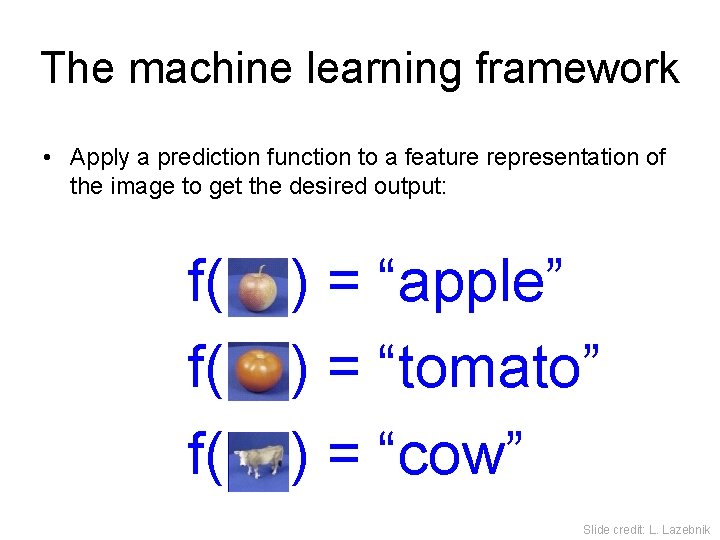 The machine learning framework

• Apply a prediction function to a feature representation of the image to get the desired output:

f( ) = “apple”
f( ) = “tomato”
f( ) = “cow”

Slide credit: L. Lazebnik